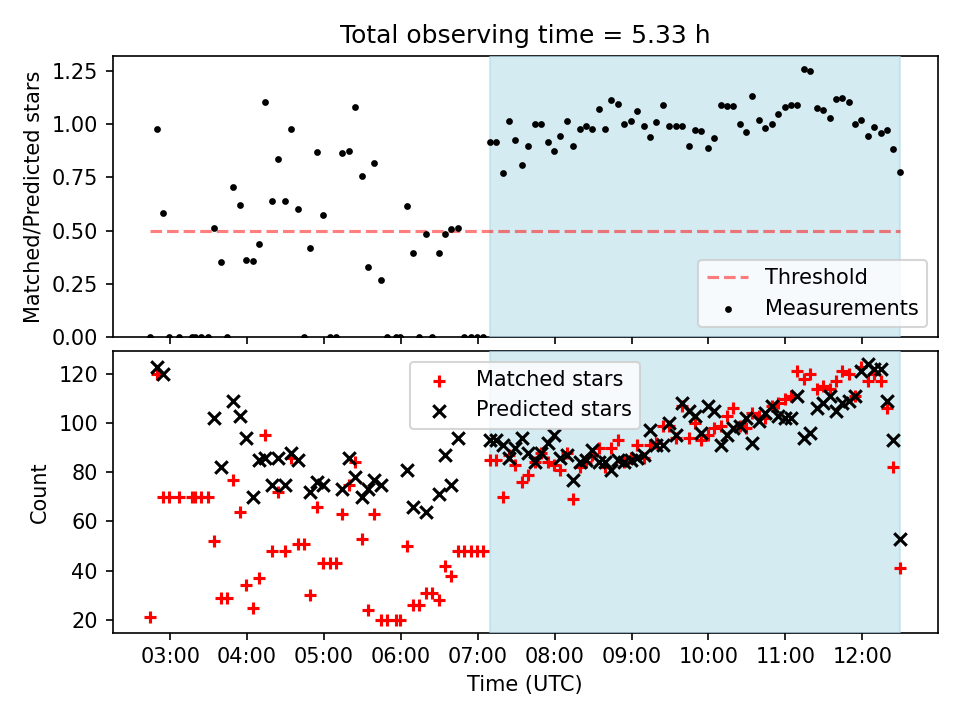 Total observing time = 5.33 h

Matched/Predicted stars

1.25
1.00
0.75
0.50
0.25
0.00

Threshold
Measurements

Count

120
100
80
60
40
20

Matched stars
Predicted stars

03:00 04:00 05:00 06:00 07:00 08:00 09:00 10:00 11:00 12:00

Time (UTC)